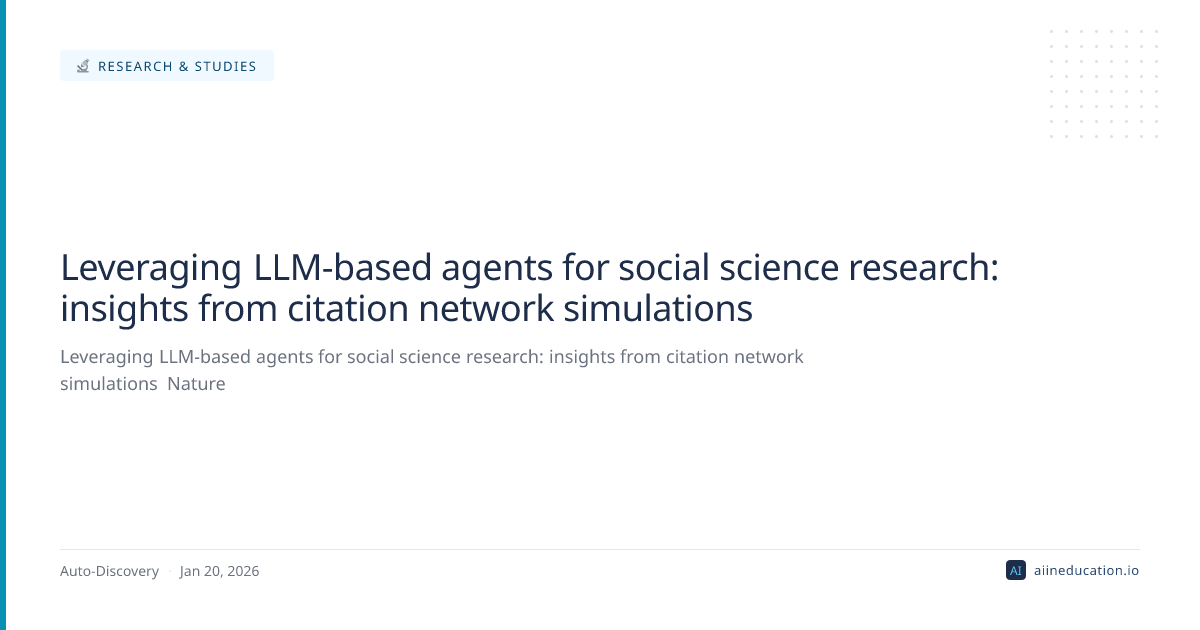 RESEARCH & STUDIES

Leveraging LLM-based agents for social science research: insights from citation network simulations

Leveraging LLM-based agents for social science research: insights from citation network simulations  Nature

Auto-Discovery · Jan 20, 2026

AI aiineducation.io